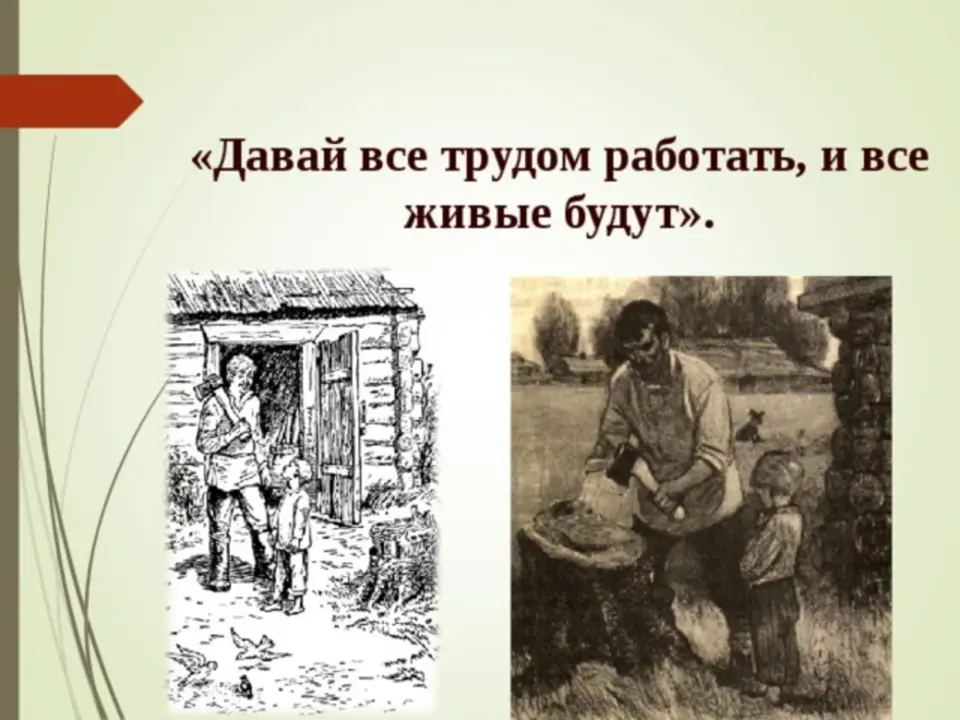 «Давай все трудом работать, и все живые будут».